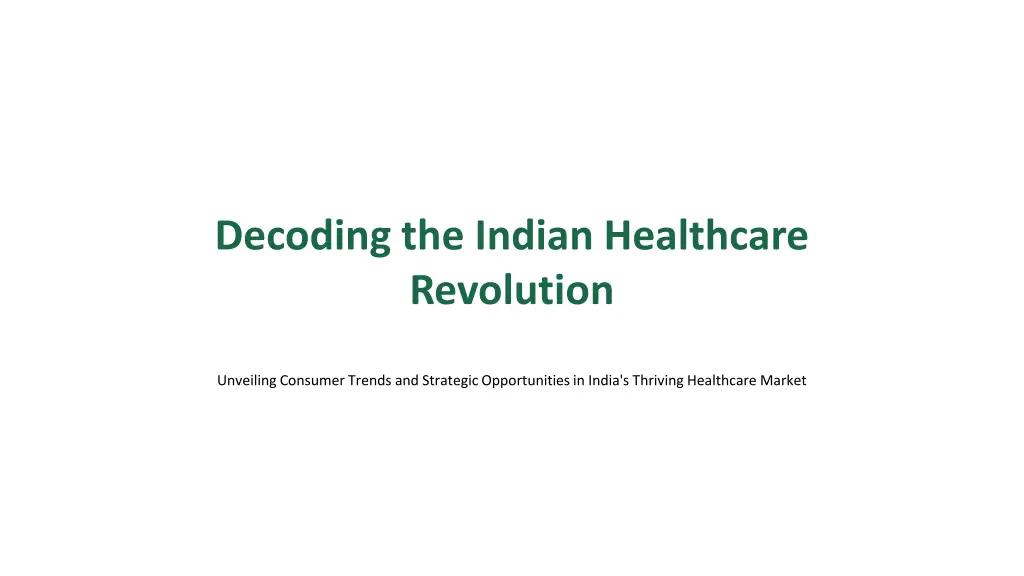 Decoding the Indian Healthcare Revolution

Unveiling Consumer Trends and Strategic Opportunities in India's Thriving Healthcare Market